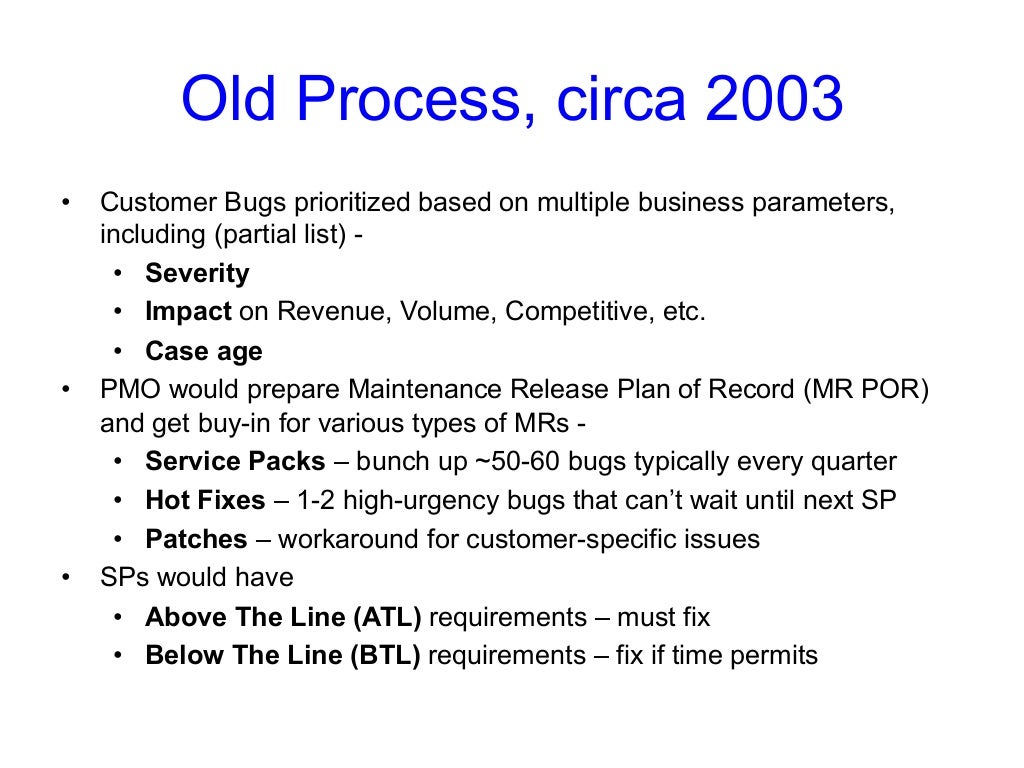 Old Process, circa 2003

• Customer Bugs prioritized based on multiple business parameters, including (partial list) -
  • Severity
  • Impact on Revenue, Volume, Competitive, etc.
  • Case age
• PMO would prepare Maintenance Release Plan of Record (MR POR) and get buy-in for various types of MRs -
  • Service Packs – bunch up ~50-60 bugs typically every quarter
  • Hot Fixes – 1-2 high-urgency bugs that can't wait until next SP
  • Patches – workaround for customer-specific issues
• SPs would have
  • Above The Line (ATL) requirements – must fix
  • Below The Line (BTL) requirements – fix if time permits